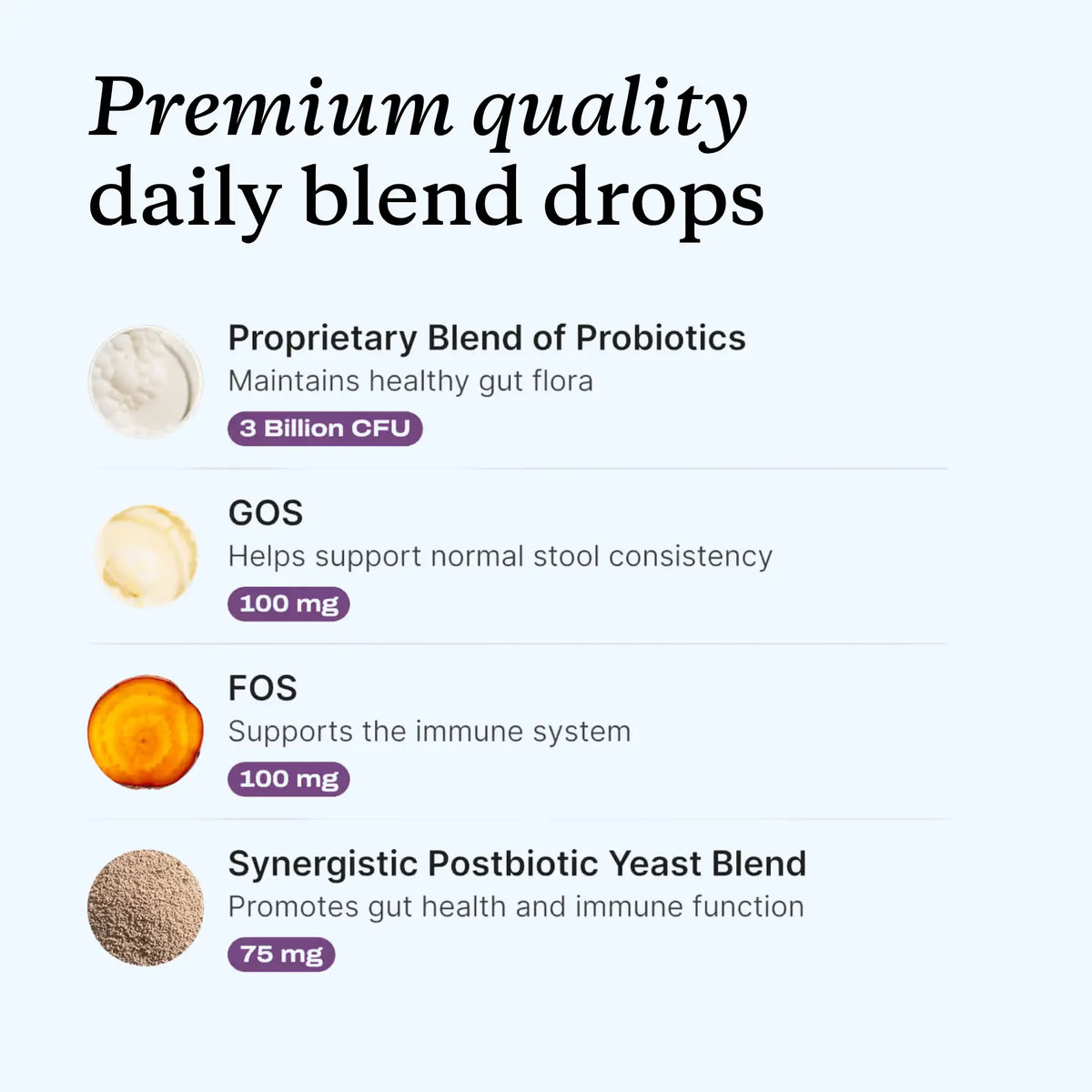 Premium quality daily blend drops

Proprietary Blend of Probiotics
Maintains healthy gut flora
3 Billion CFU

GOS
Helps support normal stool consistency
100 mg

FOS
Supports the immune system
100 mg

Synergistic Postbiotic Yeast Blend
Promotes gut health and immune function
75 mg